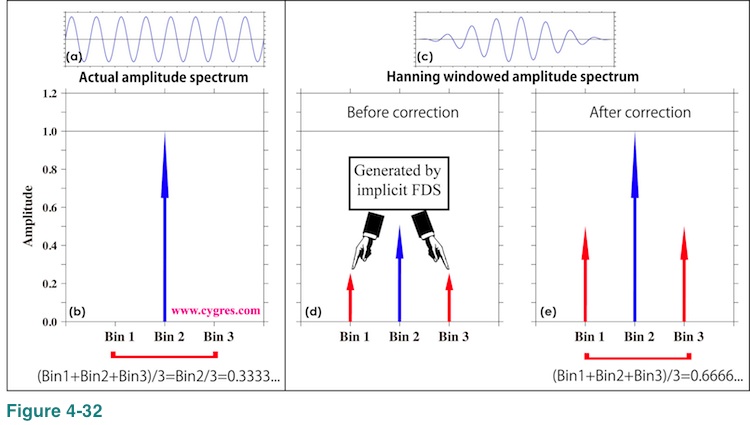 (a)
Actual amplitude spectrum
1.2
1.0
0.8
0.6
0.4
0.2
0.0
Amplitude
(b)
www.cygres.com
Bin 1 Bin 2 Bin 3
(Bin1+Bin2+Bin3)/3=Bin2/3=0.3333...

(c)
Hanning windowed amplitude spectrum
Before correction
Generated by implicit FDS
(d)
Bin 1 Bin 2 Bin 3

After correction
(e)
Bin 1 Bin 2 Bin 3
(Bin1+Bin2+Bin3)/3=0.6666...

Figure 4-32